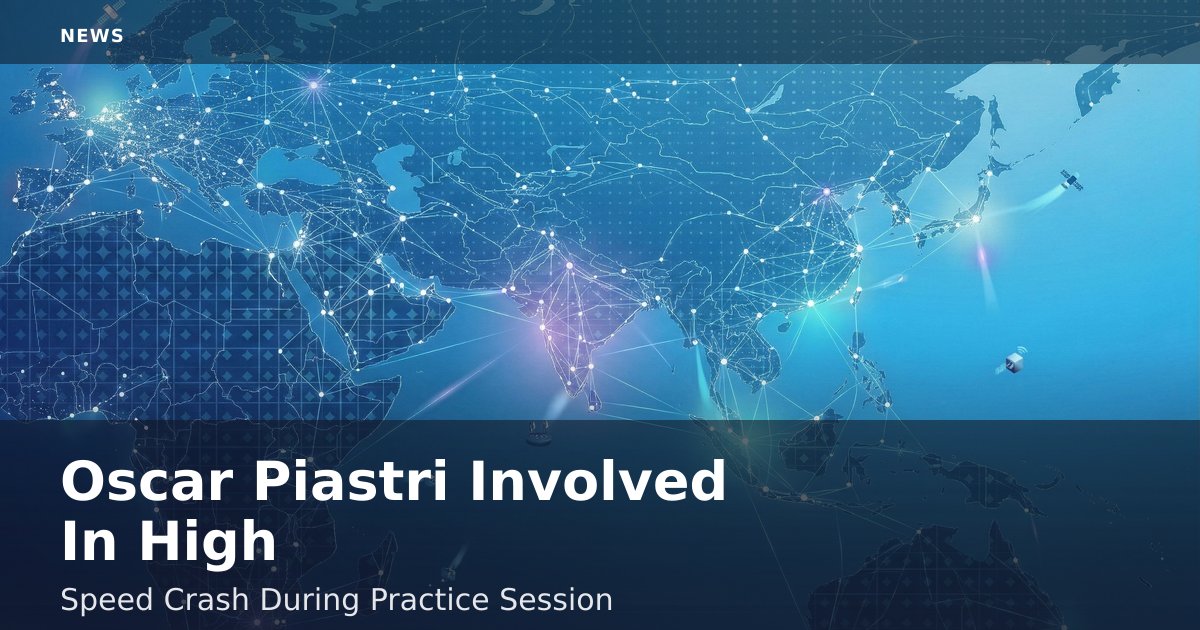 NEWS

Oscar Piastri Involved In High

Speed Crash During Practice Session